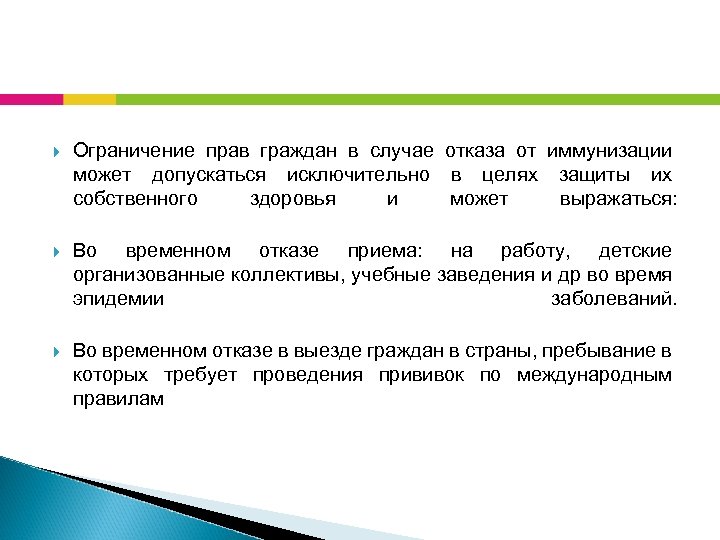 Ограничение прав граждан в случае отказа от иммунизации может допускаться исключительно в целях защиты их собственного здоровья и может выражаться:

Во временном отказе приема: на работу, детские организованные коллективы, учебные заведения и др во время эпидемии заболеваний.

Во временном отказе в выезде граждан в страны, пребывание в которых требует проведения прививок по международным правилам